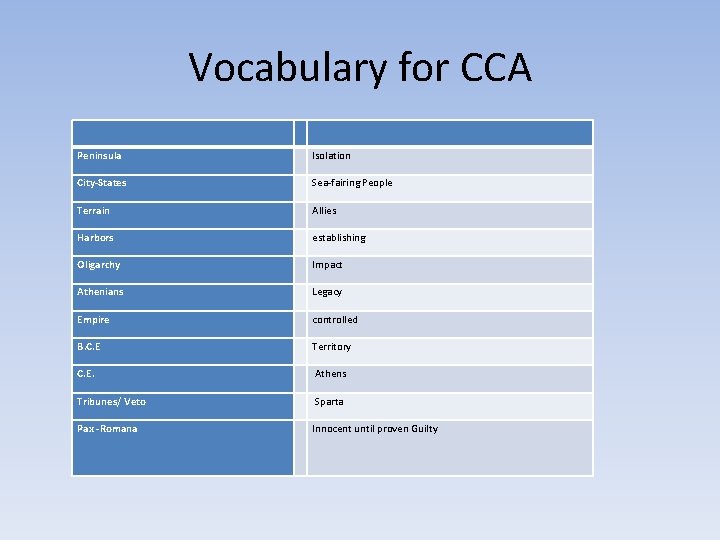 Vocabulary for CCA

| | |
|---|---|
| Peninsula | Isolation |
| City-States | Sea-fairing People |
| Terrain | Allies |
| Harbors | establishing |
| Oligarchy | Impact |
| Athenians | Legacy |
| Empire | controlled |
| B.C.E | Territory |
| C.E. | Athens |
| Tribunes/ Veto | Sparta |
| Pax-Romana | Innocent until proven Guilty |